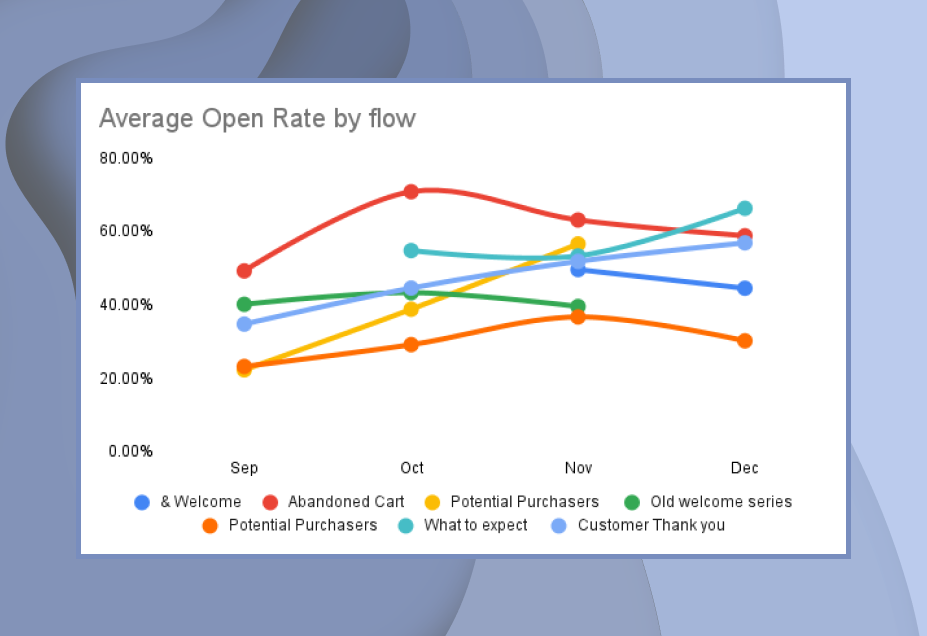 Average Open Rate by flow

80.00%
60.00%
40.00%
20.00%
0.00%

Sep
Oct
Nov
Dec

& Welcome
Abandoned Cart
Potential Purchasers
Old welcome series
Potential Purchasers
What to expect
Customer Thank you